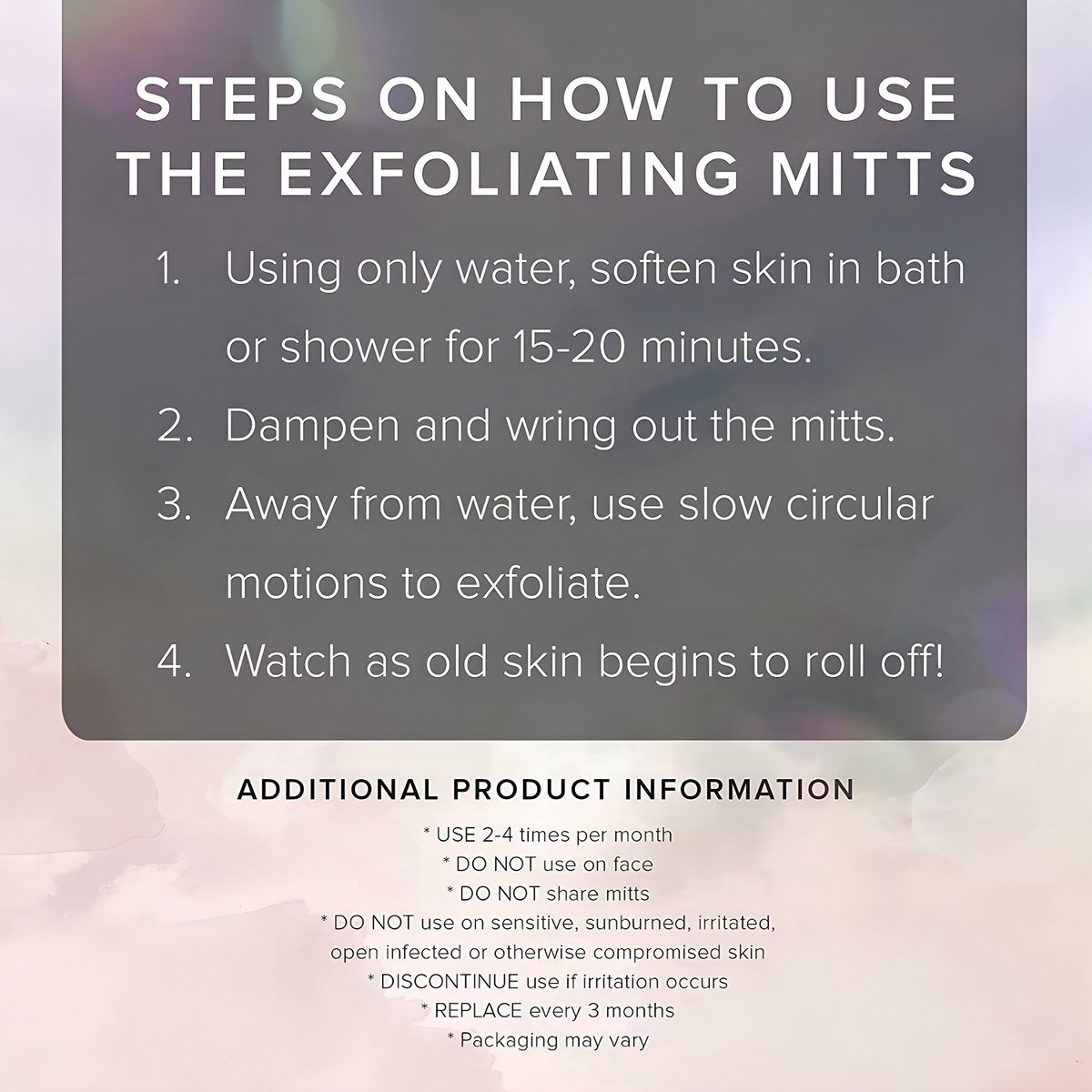 STEPS ON HOW TO USE THE EXFOLIATING MITTS

1. Using only water, soften skin in bath or shower for 15-20 minutes.
2. Dampen and wring out the mitts.
3. Away from water, use slow circular motions to exfoliate.
4. Watch as old skin begins to roll off!

ADDITIONAL PRODUCT INFORMATION

* USE 2-4 times per month
* DO NOT use on face
* DO NOT share mitts
* DO NOT use on sensitive, sunburned, irritated, open infected or otherwise compromised skin
* DISCONTINUE use if irritation occurs
* REPLACE every 3 months
* Packaging may vary